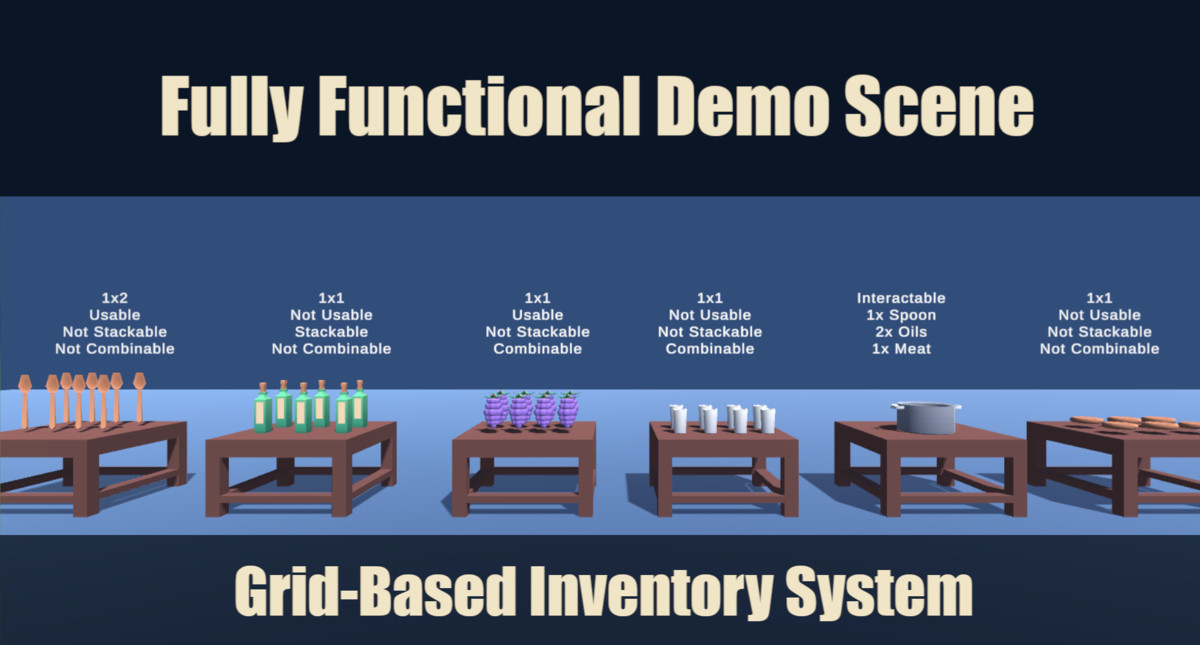 Fully Functional Demo Scene

1x2
Usable
Not Stackable
Not Combinable

1x1
Not Usable
Stackable
Not Combinable

1x1
Usable
Not Stackable
Combinable

1x1
Not Usable
Not Stackable
Combinable

Interactable
1x Spoon
2x Oils
1x Meat

1x1
Not Usable
Not Stackable
Not Combinable

Grid-Based Inventory System